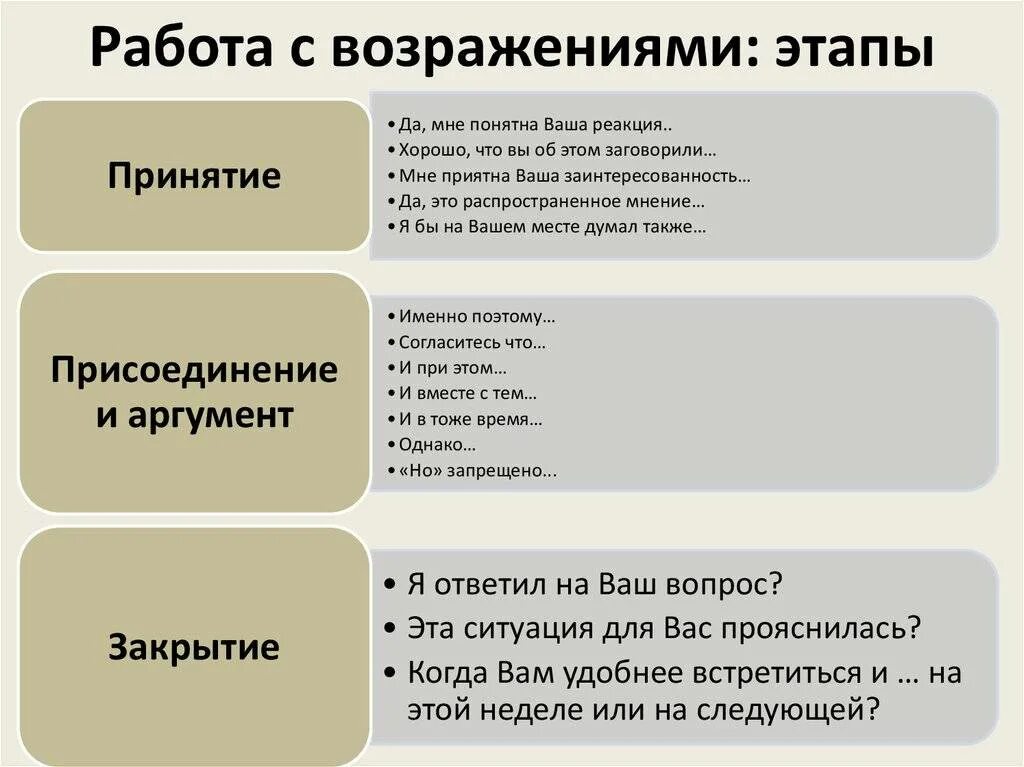 Работа с возражениями: этапы

Принятие

• Да, мне понятна Ваша реакция..
• Хорошо, что вы об этом заговорили…
• Мне приятна Ваша заинтересованность…
• Да, это распространенное мнение…
• Я бы на Вашем месте думал также…

Присоединение и аргумент

• Именно поэтому…
• Согласитесь что…
• И при этом…
• И вместе с тем…
• И в тоже время…
• Однако…
• «Но» запрещено...

Закрытие

• Я ответил на Ваш вопрос?
• Эта ситуация для Вас прояснилась?
• Когда Вам удобнее встретиться и … на этой неделе или на следующей?